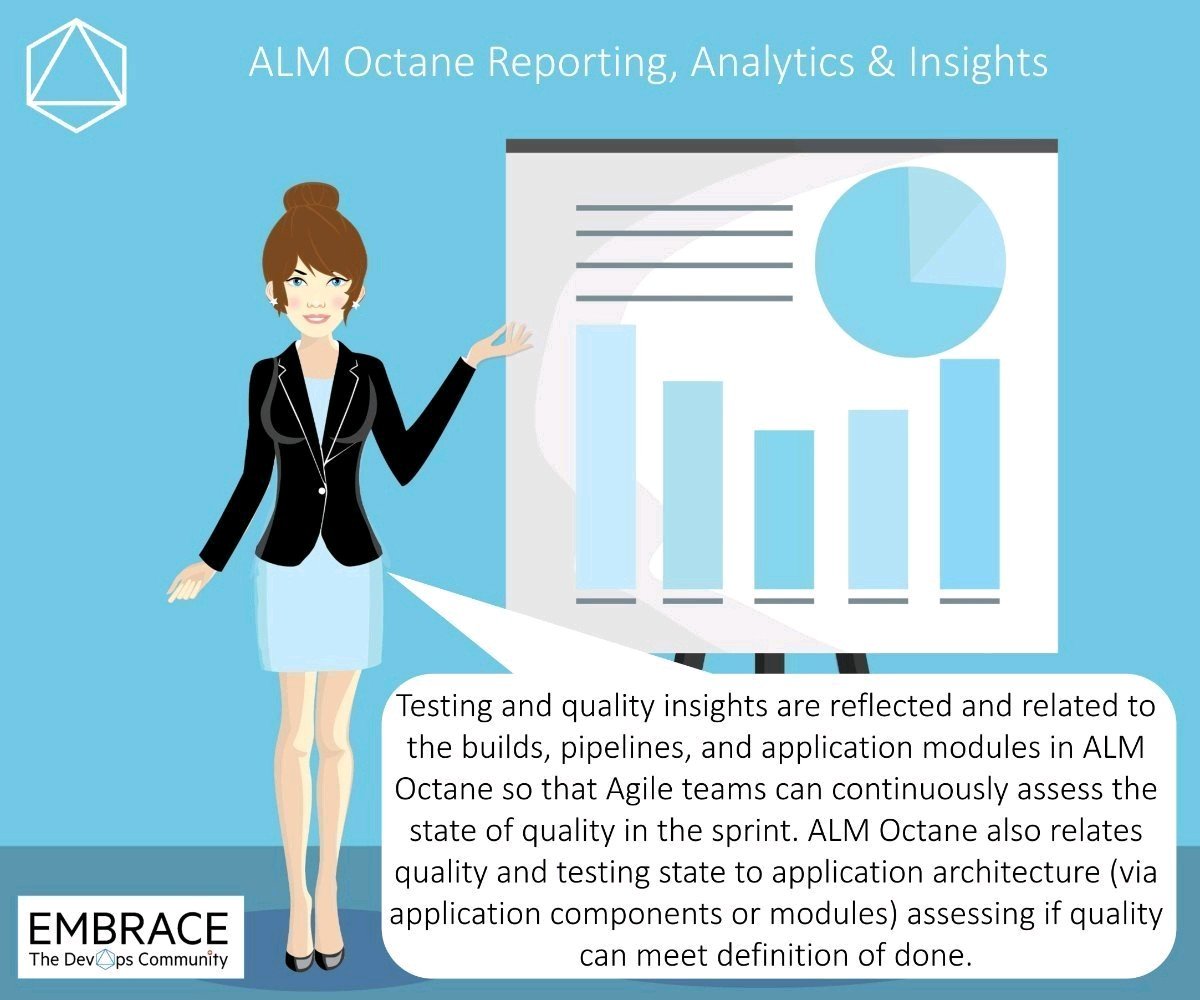 ALM Octane Reporting, Analytics & Insights

Testing and quality insights are reflected and related to the builds, pipelines, and application modules in ALM Octane so that Agile teams can continuously assess the state of quality in the sprint. ALM Octane also relates quality and testing state to application architecture (via application components or modules) assessing if quality can meet definition of done.

EMBRACE
The DevOps Community